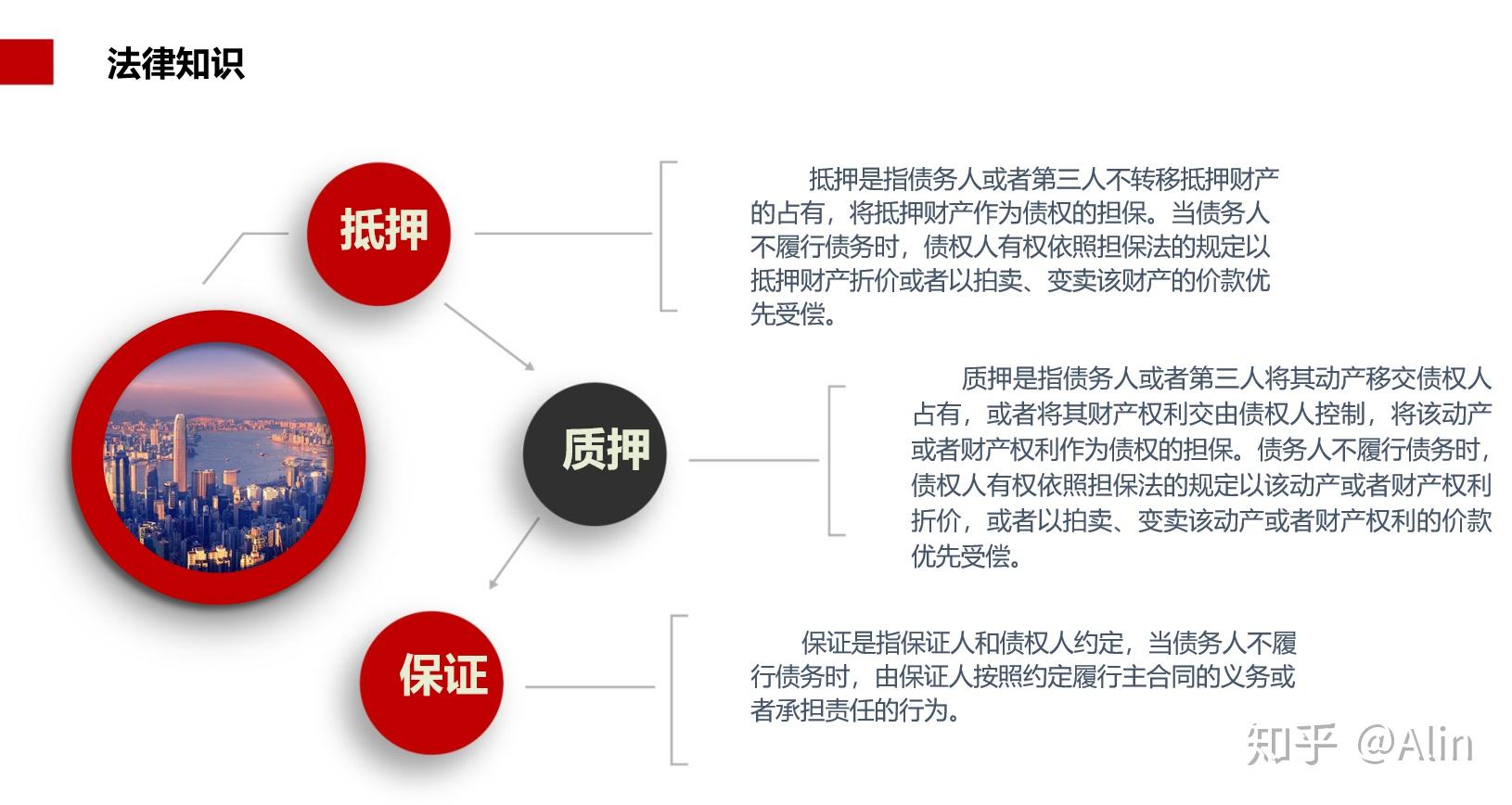 法律知识

抵押

抵押是指债务人或者第三人不转移抵押财产的占有，将抵押财产作为债权的担保。当债务人不履行债务时，债权人有权依照担保法的规定以抵押财产折价或者以拍卖、变卖该财产的价款优先受偿。

质押

质押是指债务人或者第三人将其动产移交债权人占有，或者将其财产权利交由债权人控制，将该动产或者财产权利作为债权的担保。债务人不履行债务时，债权人有权依照担保法的规定以该动产或者财产权利折价，或者以拍卖、变卖该动产或者财产权利的价款优先受偿。

保证

保证是指保证人和债权人约定，当债务人不履行债务时，由保证人按照约定履行主合同的义务或者承担责任的行为。

知乎 @Alin